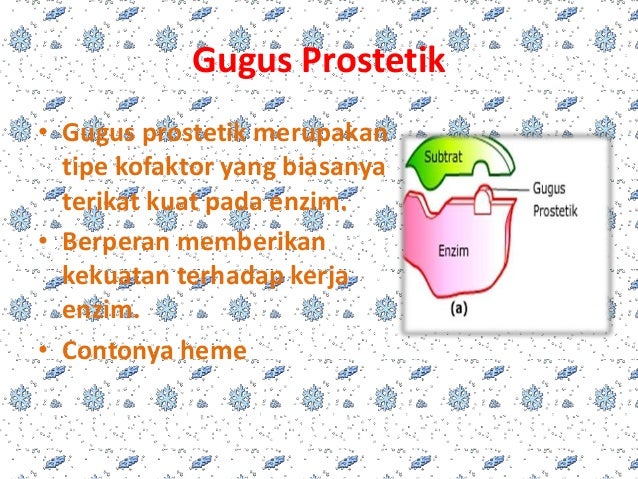 Gugus Prostetik

• Gugus prostetik merupakan tipe kofaktor yang biasanya terikat kuat pada enzim.
• Berperan memberikan kekuatan terhadap kerja enzim.
• Contonya heme

Subtrat
Gugus Prostetik
Enzim
(a)